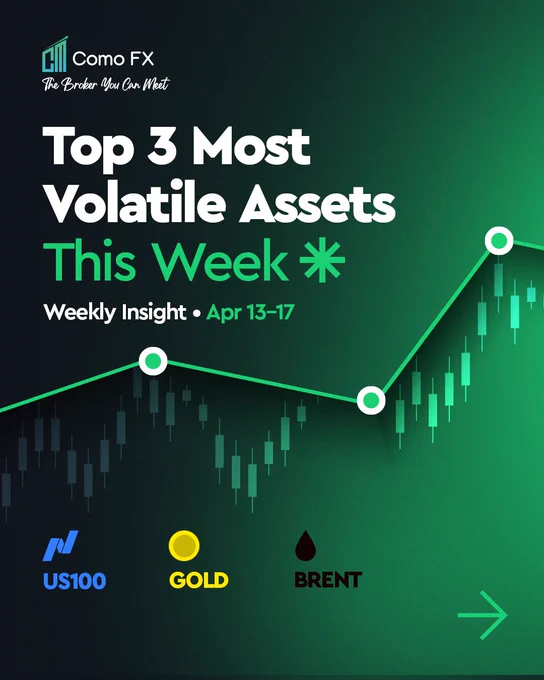 Como FX
The Broker You Can Meet

Top 3 Most Volatile Assets This Week

Weekly Insight • Apr 13–17

US100

GOLD

BRENT